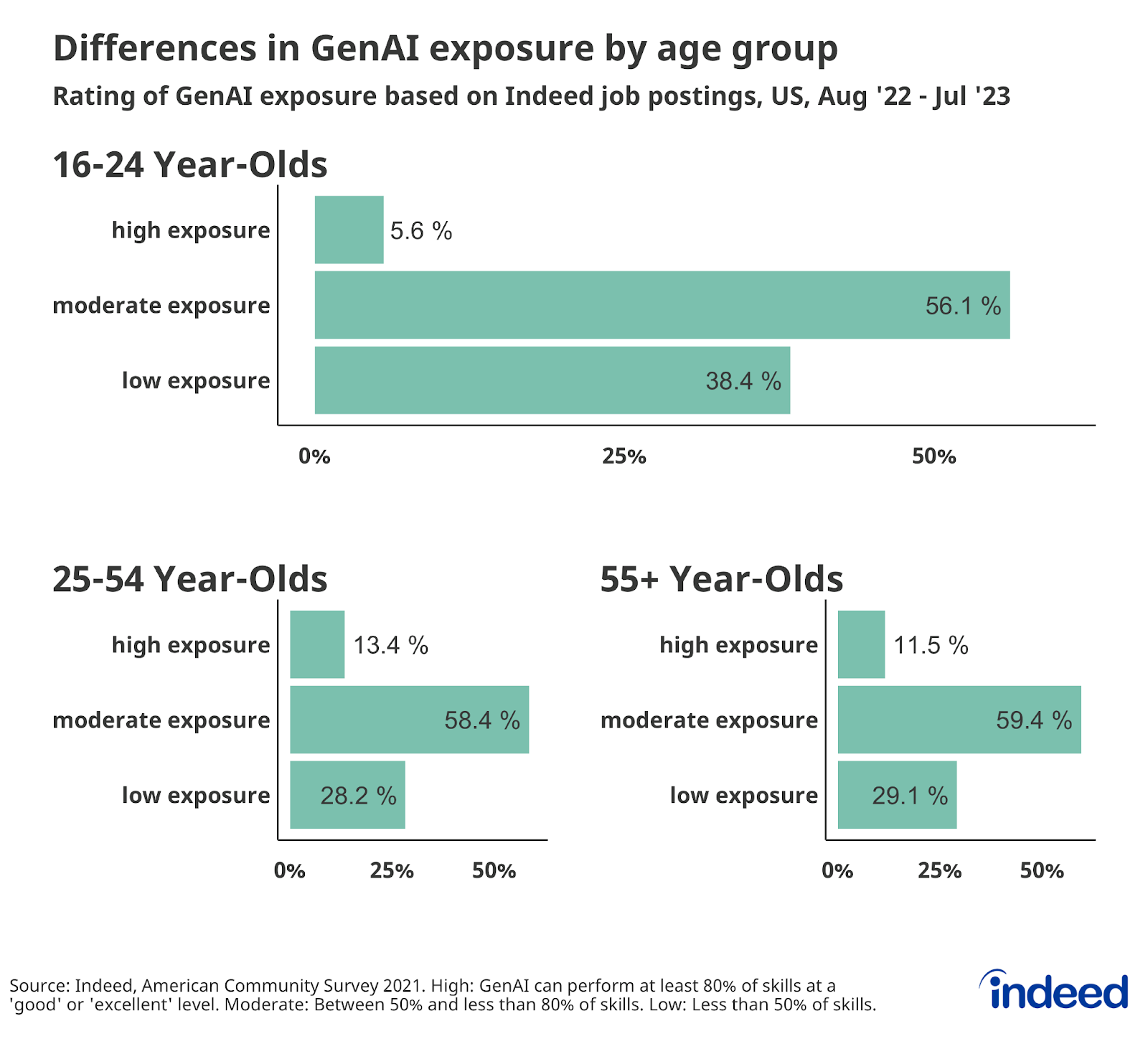 Differences in GenAI exposure by age group

Rating of GenAI exposure based on Indeed job postings, US, Aug '22 - Jul '23

16-24 Year-Olds

high exposure 5.6 %
moderate exposure 56.1 %
low exposure 38.4 %

0% 25% 50%

25-54 Year-Olds

high exposure 13.4 %
moderate exposure 58.4 %
low exposure 28.2 %

0% 25% 50%

55+ Year-Olds

high exposure 11.5 %
moderate exposure 59.4 %
low exposure 29.1 %

0% 25% 50%

Source: Indeed, American Community Survey 2021. High: GenAI can perform at least 80% of skills at a 'good' or 'excellent' level. Moderate: Between 50% and less than 80% of skills. Low: Less than 50% of skills.

indeed